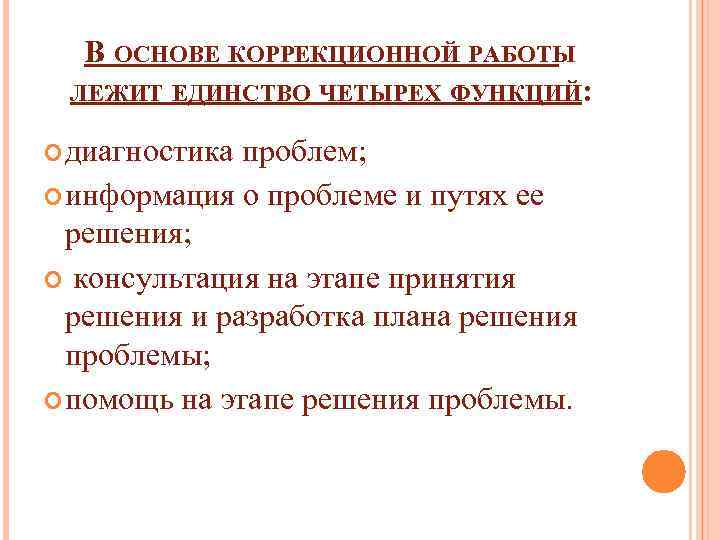 В ОСНОВЕ КОРРЕКЦИОННОЙ РАБОТЫ ЛЕЖИТ ЕДИНСТВО ЧЕТЫРЕХ ФУНКЦИЙ:

диагностика проблем;

информация о проблеме и путях ее решения;

консультация на этапе принятия решения и разработка плана решения проблемы;

помощь на этапе решения проблемы.